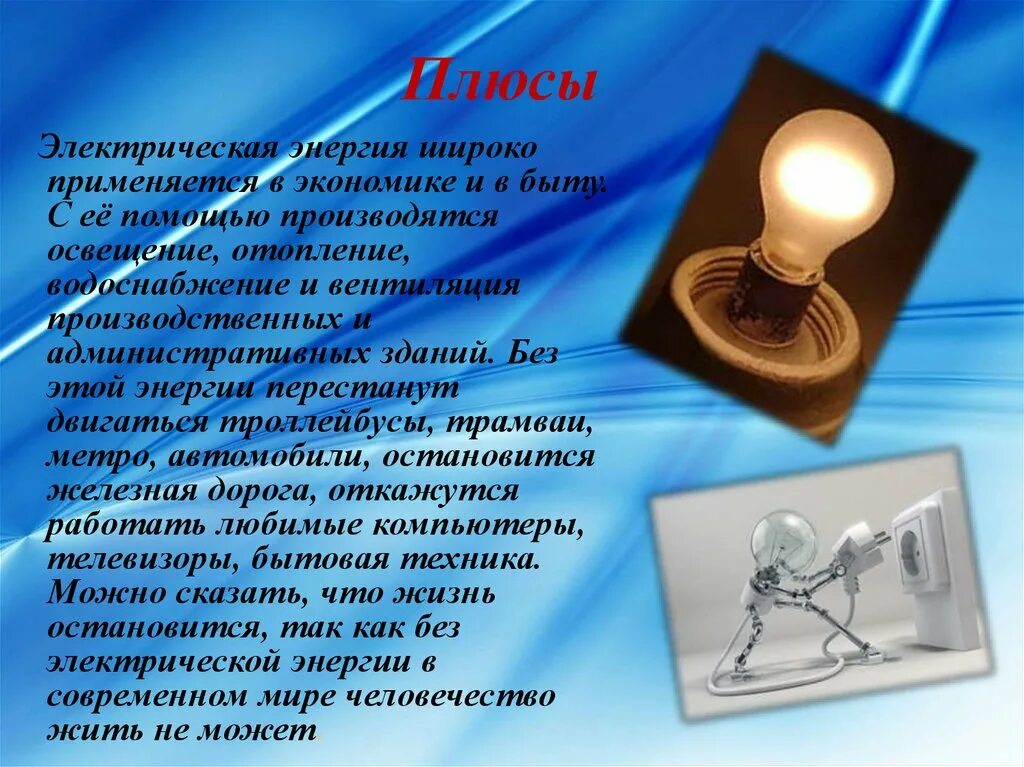 Плюсы

Электрическая энергия широко применяется в экономике и в быту. С её помощью производятся освещение, отопление, водоснабжение и вентиляция производственных и административных зданий. Без этой энергии перестанут двигаться троллейбусы, трамваи, метро, автомобили, остановится железная дорога, откажутся работать любимые компьютеры, телевизоры, бытовая техника. Можно сказать, что жизнь остановится, так как без электрической энергии в современном мире человечество жить не может